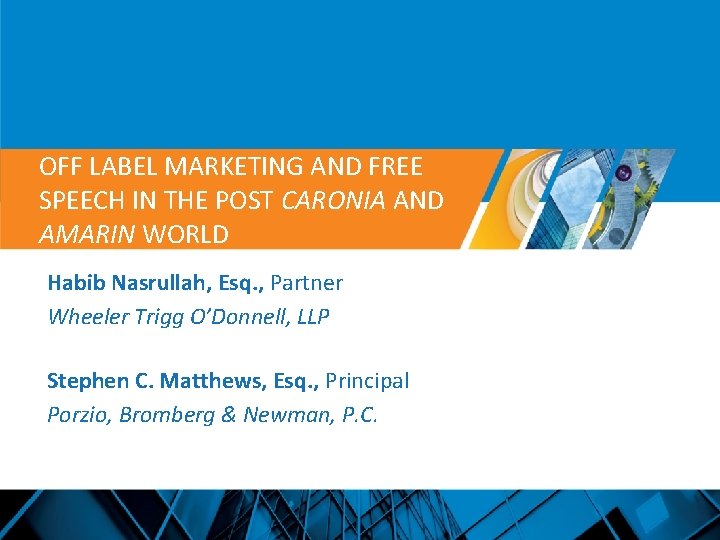 OFF LABEL MARKETING AND FREE SPEECH IN THE POST CARONIA AND AMARIN WORLD

Habib Nasrullah, Esq., Partner
Wheeler Trigg O'Donnell, LLP

Stephen C. Matthews, Esq., Principal
Porzio, Bromberg & Newman, P.C.